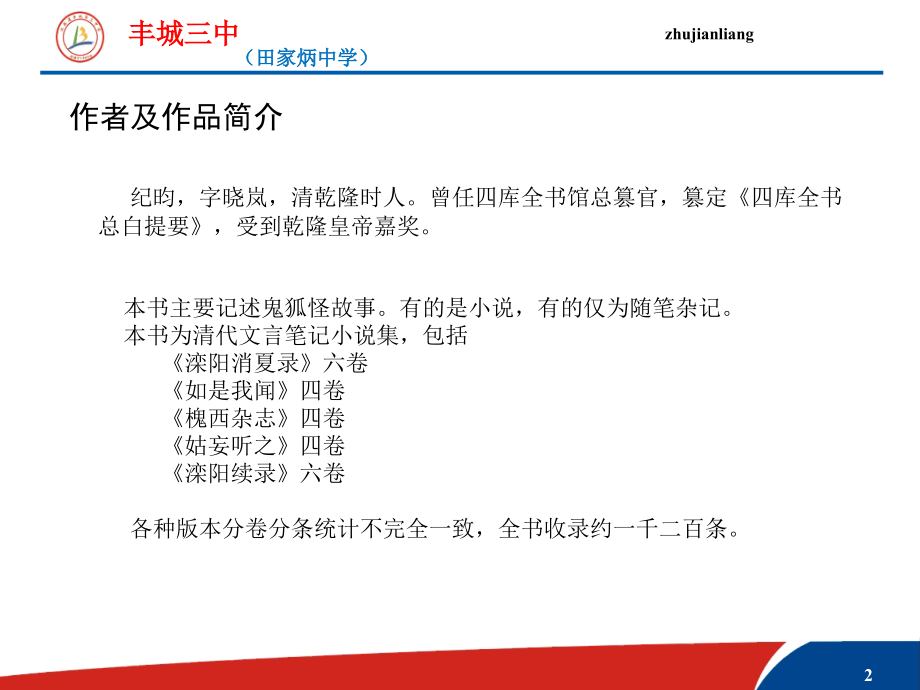 丰城三中
（田家炳中学）

zhujianliang

作者及作品简介

纪昀，字晓岚，清乾隆时人。曾任四库全书馆总纂官，纂定《四库全书总白提要》，受到乾隆皇帝嘉奖。

本书主要记述鬼狐怪故事。有的是小说，有的仅为随笔杂记。
本书为清代文言笔记小说集，包括
《滦阳消夏录》六卷
《如是我闻》四卷
《槐西杂志》四卷
《姑妄听之》四卷
《滦阳续录》六卷

各种版本分卷分条统计不完全一致，全书收录约一千二百条。

2